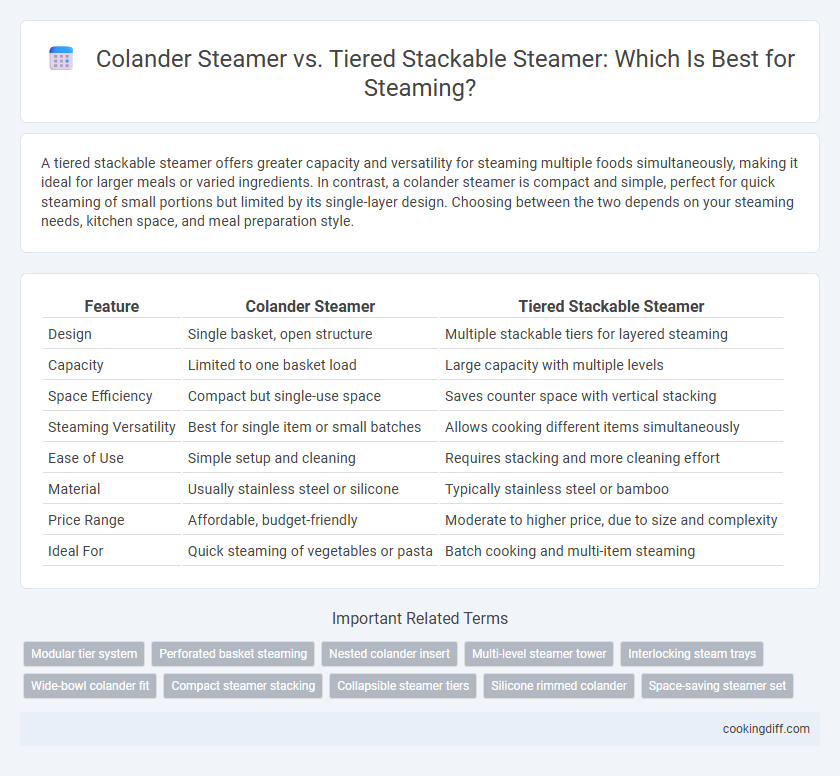 Colander Steamer vs. Tiered Stackable Steamer: Which Is Best for Steaming?

A tiered stackable steamer offers greater capacity and versatility for steaming multiple foods simultaneously, making it ideal for larger meals or varied ingredients. In contrast, a colander steamer is compact and simple, perfect for quick steaming of small portions but limited by its single-layer design. Choosing between the two depends on your steaming needs, kitchen space, and meal preparation style.

| Feature | Colander Steamer | Tiered Stackable Steamer |
|---|---|---|
| Design | Single basket, open structure | Multiple stackable tiers for layered steaming |
| Capacity | Limited to one basket load | Large capacity with multiple levels |
| Space Efficiency | Compact but single-use space | Saves counter space with vertical stacking |
| Steaming Versatility | Best for single item or small batches | Allows cooking different items simultaneously |
| Ease of Use | Simple setup and cleaning | Requires stacking and more cleaning effort |
| Material | Usually stainless steel or silicone | Typically stainless steel or bamboo |
| Price Range | Affordable, budget-friendly | Moderate to higher price, due to size and complexity |
| Ideal For | Quick steaming of vegetables or pasta | Batch cooking and multi-item steaming |

Important Related Terms

Modular tier system
Perforated basket steaming
Nested colander insert
Multi-level steamer tower
Interlocking steam trays
Wide-bowl colander fit
Compact steamer stacking
Collapsible steamer tiers
Silicone rimmed colander
Space-saving steamer set

cookingdiff.com